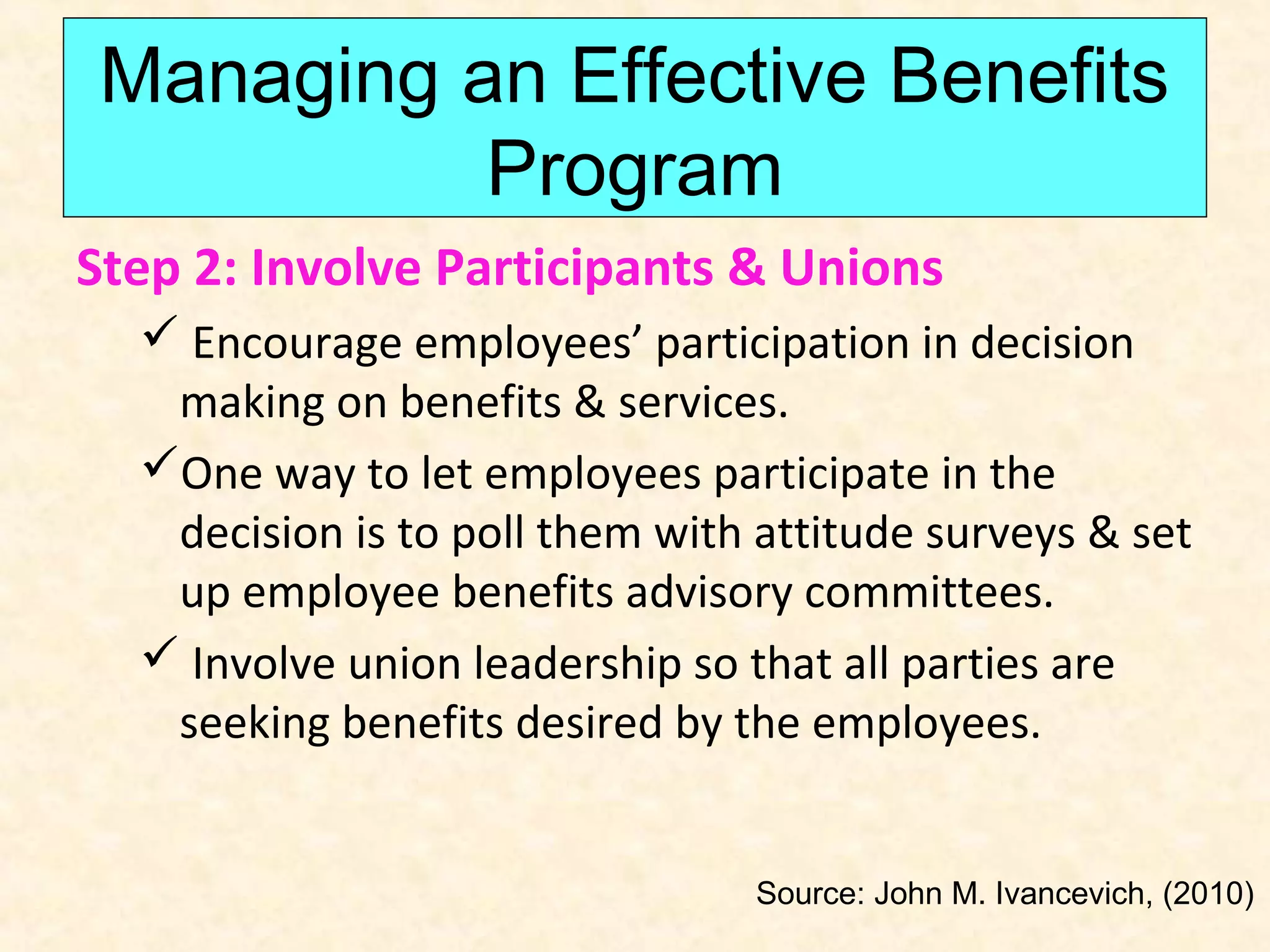 Managing an Effective Benefits Program

Step 2: Involve Participants & Unions

✓ Encourage employees’ participation in decision making on benefits & services.

✓ One way to let employees participate in the decision is to poll them with attitude surveys & set up employee benefits advisory committees.

✓ Involve union leadership so that all parties are seeking benefits desired by the employees.

Source: John M. Ivancevich, (2010)